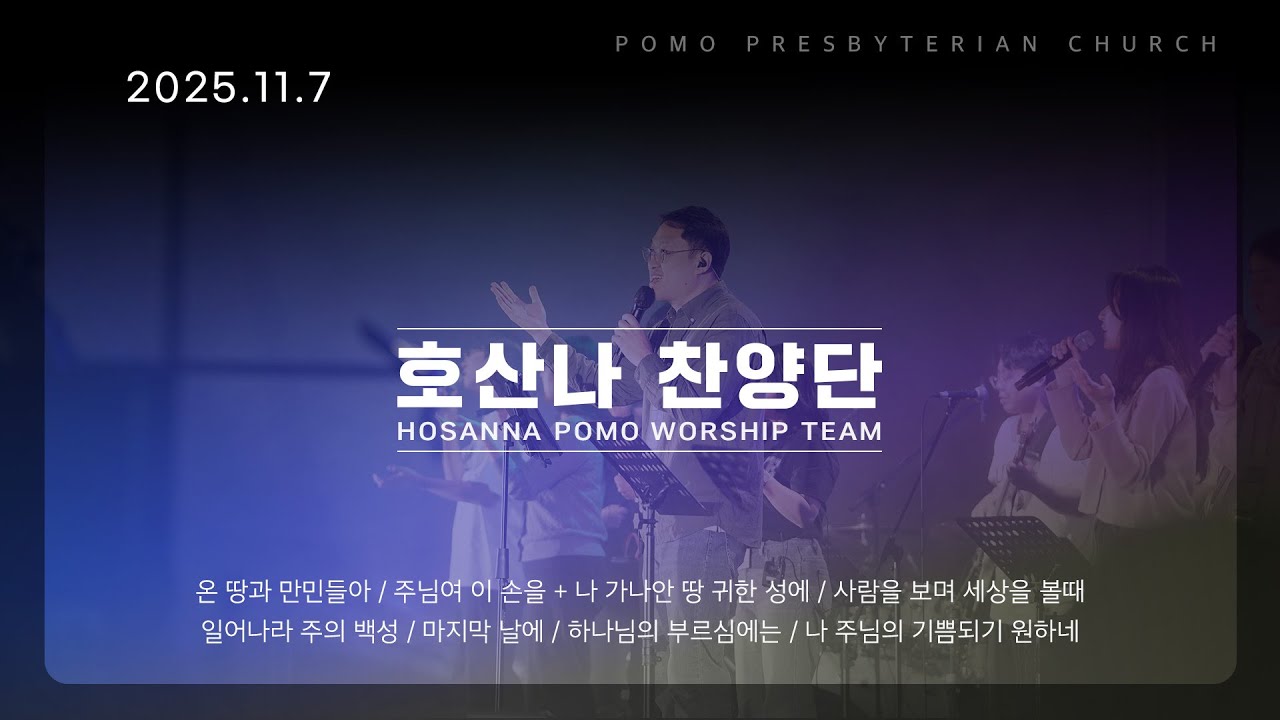 POMO PRESBYTERIAN CHURCH

2025.11.7

호산나 찬양단
HOSANNA POMO WORSHIP TEAM

온 땅과 만민들아 / 주님여 이 손을 + 나 가나안 땅 귀한 성에 / 사람을 보며 세상을 볼때
일어나라 주의 백성 / 마지막 날에 / 하나님의 부르심에는 / 나 주님의 기쁨되기 원하네